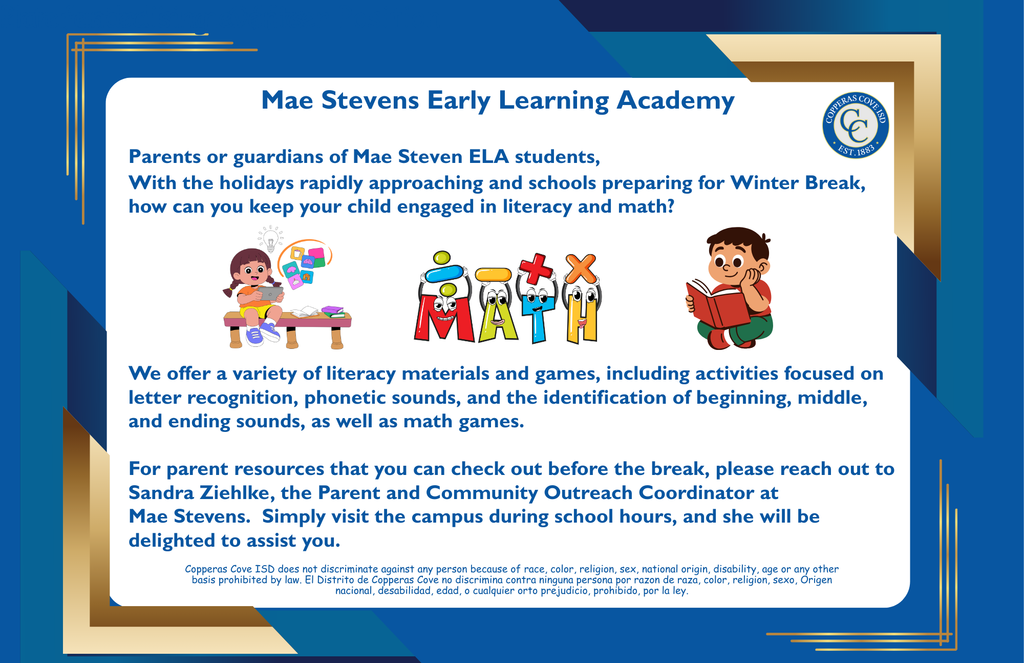 Mae Stevens Early Learning Academy

COPPERAS COVE ISD
CC
EST. 1883

Parents or guardians of Mae Steven ELA students,
With the holidays rapidly approaching and schools preparing for Winter Break, how can you keep your child engaged in literacy and math?

MATH

We offer a variety of literacy materials and games, including activities focused on letter recognition, phonetic sounds, and the identification of beginning, middle, and ending sounds, as well as math games.

For parent resources that you can check out before the break, please reach out to Sandra Ziehlke, the Parent and Community Outreach Coordinator at Mae Stevens. Simply visit the campus during school hours, and she will be delighted to assist you.

Copperas Cove ISD does not discriminate against any person because of race, color, religion, sex, national origin, disability, age or any other basis prohibited by law. El Distrito de Copperas Cove no discrimina contra ninguna persona por razon de raza, color, religion, sexo, Origen nacional, desabilidad, edad, o cualquier orto prejudicio, prohibido, por la ley.